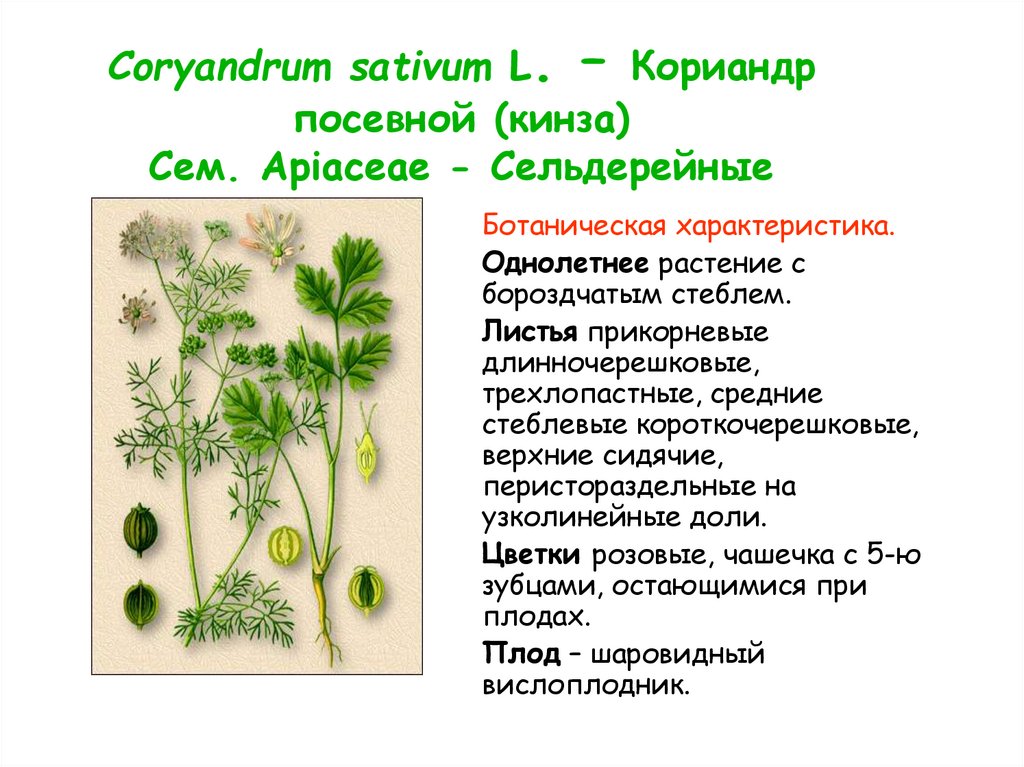 Coryandrum sativum L. – Кориандр посевной (кинза)
Сем. Apiaceae - Сельдерейные

Ботаническая характеристика.

Однолетнее растение с бороздчатым стеблем.

Листья прикорневые длинночерешковые, трехлопастные, средние стеблевые короткочерешковые, верхние сидячие, перистораздельные на узколинейные доли.

Цветки розовые, чашечка с 5-ю зубцами, остающимися при плодах.

Плод – шаровидный вислоплодник.